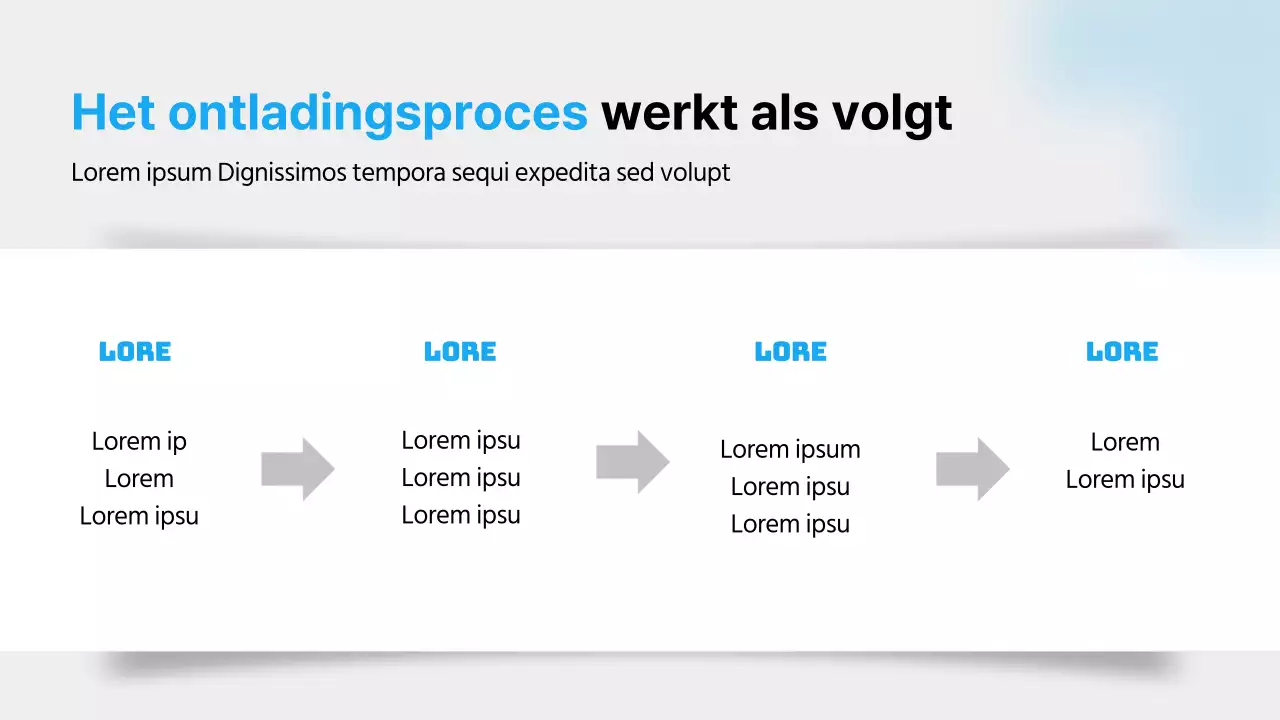 Het ontladingsproces werkt als volgt

Lorem ipsum Dignissimos tempora sequi expedita sed volupt

LORE

Lorem ip
Lorem
Lorem ipsu

LORE

Lorem ipsu
Lorem ipsu
Lorem ipsu

LORE

Lorem ipsum
Lorem ipsu
Lorem ipsu

LORE

Lorem
Lorem ipsu